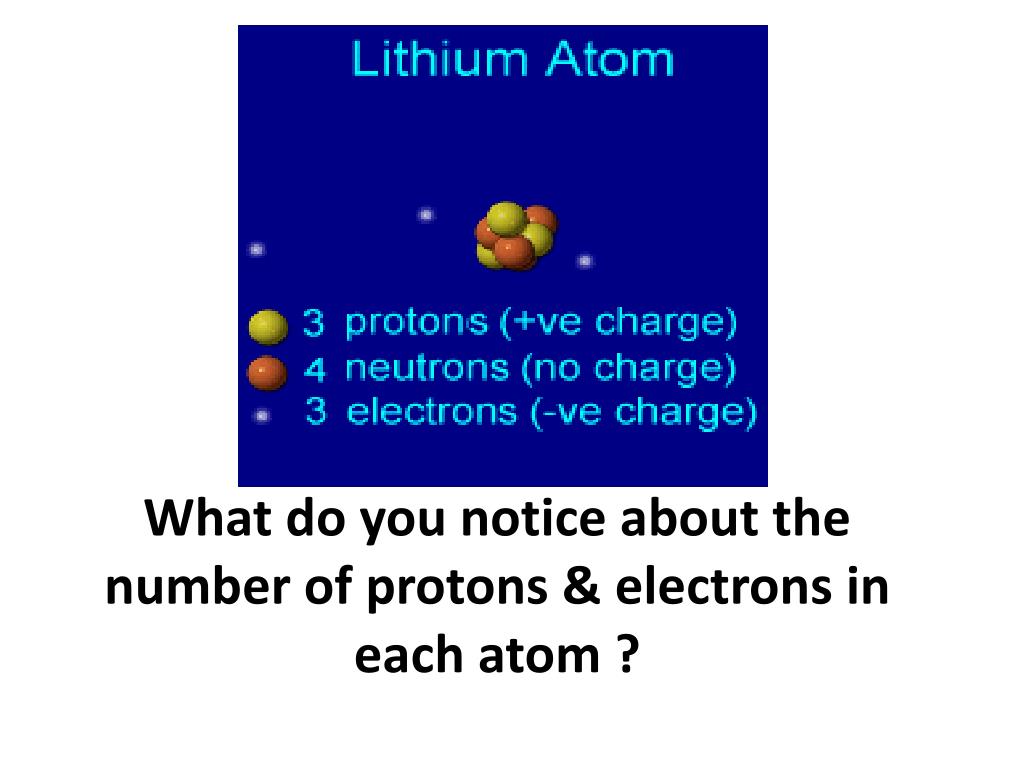 Lithium Atom

3 protons (+ve charge)
4 neutrons (no charge)
3 electrons (-ve charge)

What do you notice about the number of protons & electrons in each atom ?